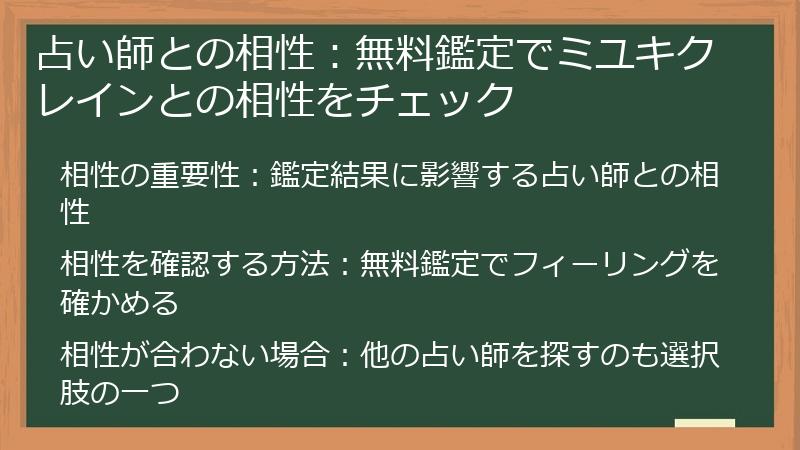 占い師との相性：無料鑑定でミユキクレインとの相性をチェック

相性の重要性：鑑定結果に影響する占い師との相性

相性を確認する方法：無料鑑定でフィーリングを確かめる

相性が合わない場合：他の占い師を探すのも選択肢の一つ